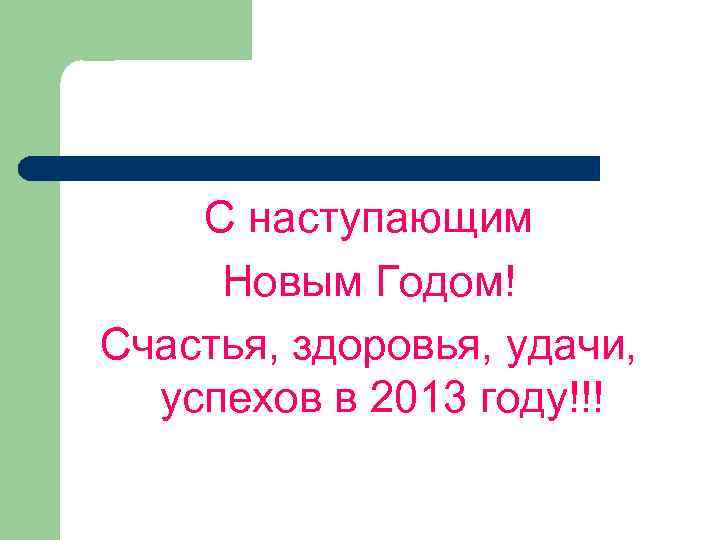 С наступающим Новым Годом!

Счастья, здоровья, удачи, успехов в 2013 году!!!